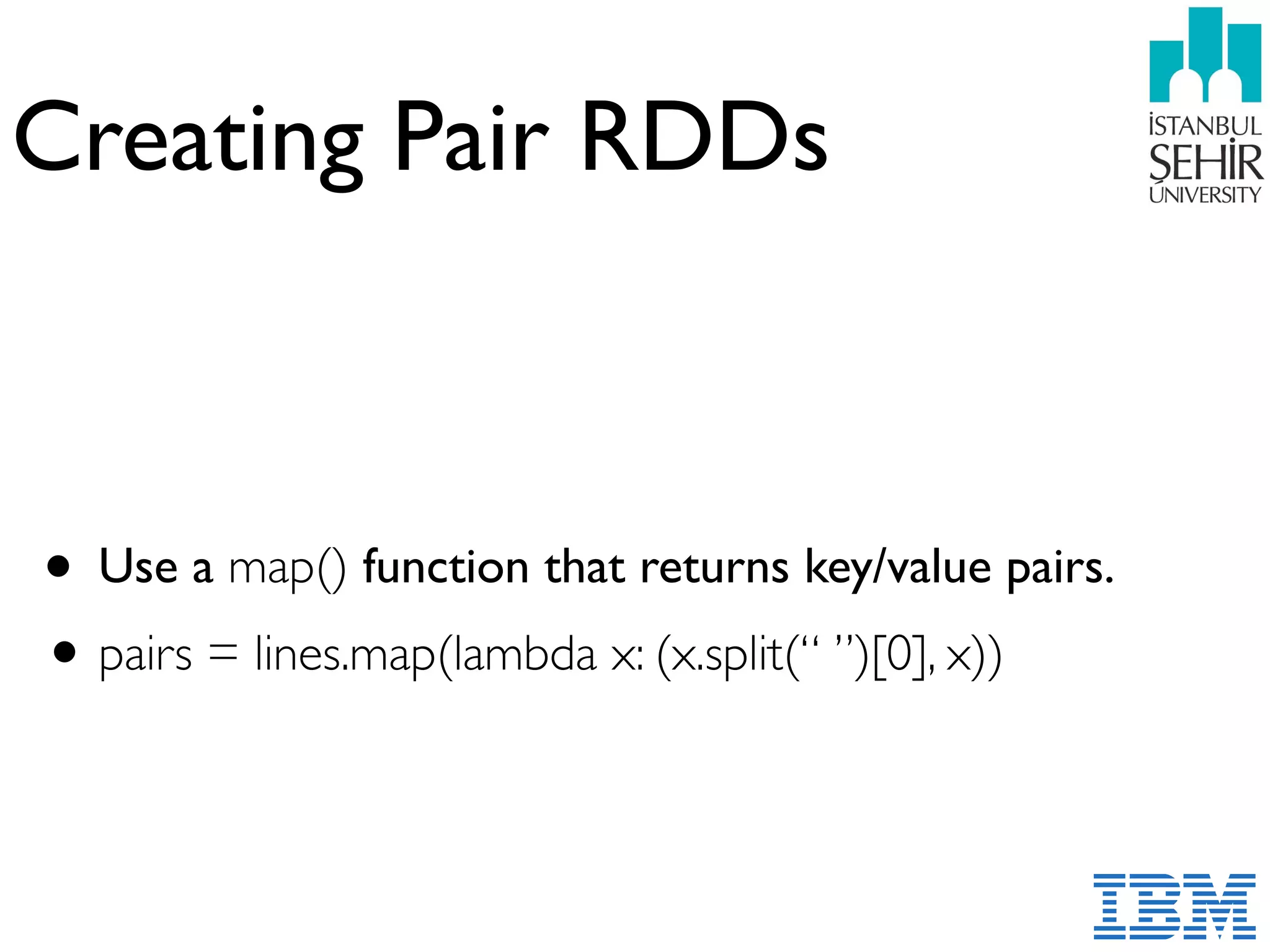 Creating Pair RDDs

İSTANBUL
ŞEHİR
UNIVERSITY

• Use a map() function that returns key/value pairs.

• pairs = lines.map(lambda x: (x.split(“ ”)[0], x))

IBM